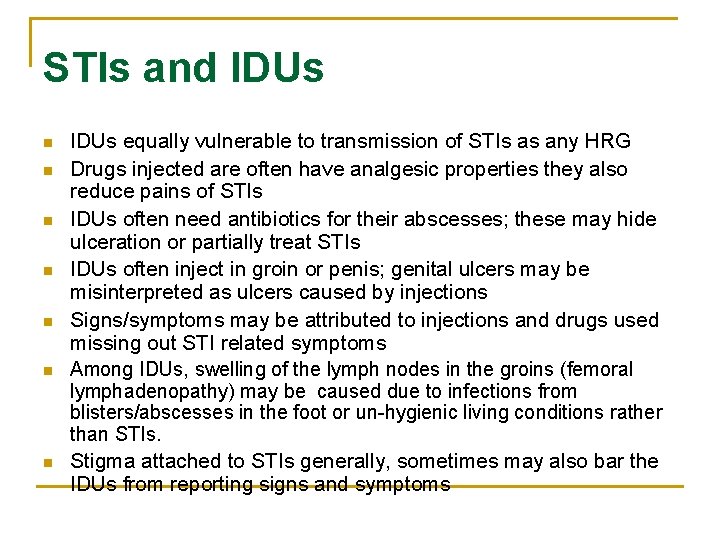 STIs and IDUs

- IDUs equally vulnerable to transmission of STIs as any HRG
- Drugs injected are often have analgesic properties they also reduce pains of STIs
- IDUs often need antibiotics for their abscesses; these may hide ulceration or partially treat STIs
- IDUs often inject in groin or penis; genital ulcers may be misinterpreted as ulcers caused by injections
- Signs/symptoms may be attributed to injections and drugs used missing out STI related symptoms
- Among IDUs, swelling of the lymph nodes in the groins (femoral lymphadenopathy) may be caused due to infections from blisters/abscesses in the foot or un-hygienic living conditions rather than STIs.
- Stigma attached to STIs generally, sometimes may also bar the IDUs from reporting signs and symptoms